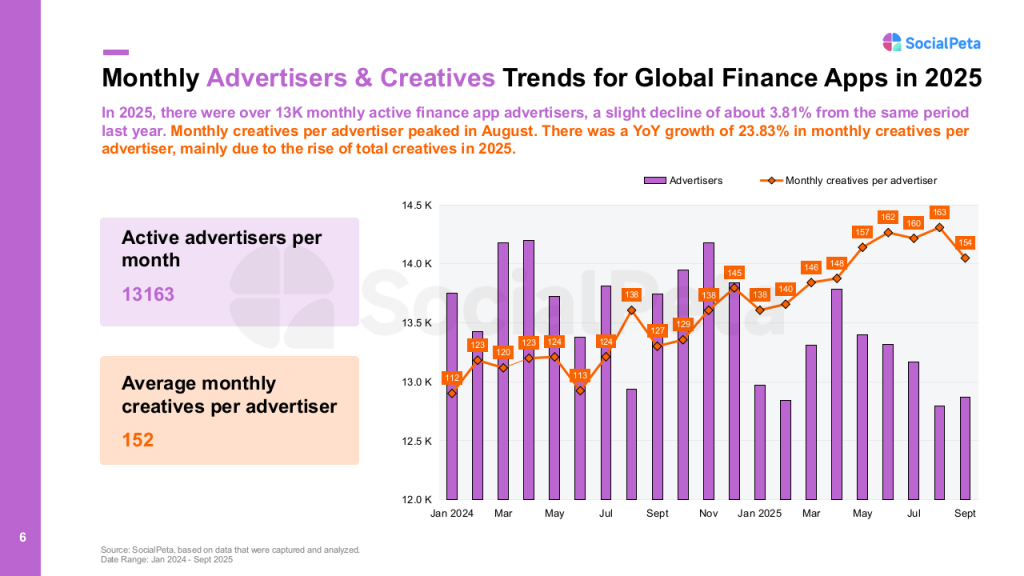 SocialPeta

Monthly Advertisers & Creatives Trends for Global Finance Apps in 2025

In 2025, there were over 13K monthly active finance app advertisers, a slight decline of about 3.81% from the same period last year. Monthly creatives per advertiser peaked in August. There was a YoY growth of 23.83% in monthly creatives per advertiser, mainly due to the rise of total creatives in 2025.

Active advertisers per month
13163

Average monthly creatives per advertiser
152

Advertisers
Monthly creatives per advertiser

14.5 K
14.0 K
13.5 K
13.0 K
12.5 K
12.0 K

112 123 120 123 124 113 124 138 127 129 138 145 138 140 146 148 157 162 160 163 154

Jan 2024 Mar May Jul Sept Nov Jan 2025 Mar May Jul Sept

SocialPeta

6

Source: SocialPeta, based on data that were captured and analyzed.
Date Range: Jan 2024 - Sept 2025